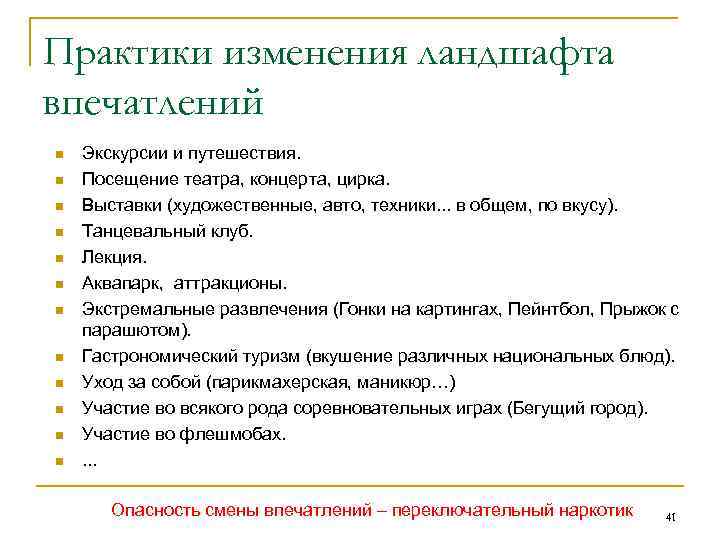 Практики изменения ландшафта впечатлений

- Экскурсии и путешествия.
- Посещение театра, концерта, цирка.
- Выставки (художественные, авто, техники... в общем, по вкусу).
- Танцевальный клуб.
- Лекция.
- Аквапарк, аттракционы.
- Экстремальные развлечения (Гонки на картингах, Пейнтбол, Прыжок с парашютом).
- Гастрономический туризм (вкушение различных национальных блюд).
- Уход за собой (парикмахерская, маникюр…)
- Участие во всякого рода соревновательных играх (Бегущий город).
- Участие во флешмобах.
- ...

Опасность смены впечатлений – переключательный наркотик

41